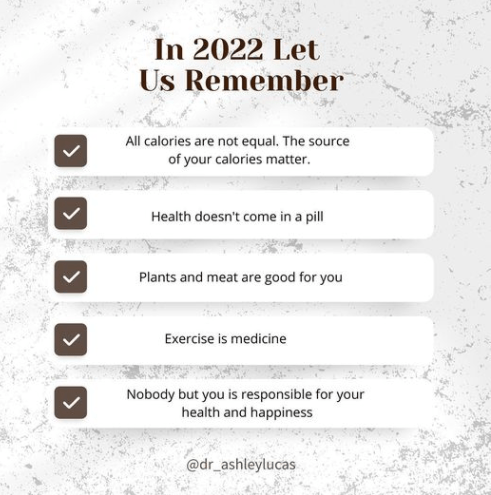 In 2022 Let Us Remember

All calories are not equal. The source of your calories matter.

Health doesn't come in a pill

Plants and meat are good for you

Exercise is medicine

Nobody but you is responsible for your health and happiness

@dr_ashleylucas